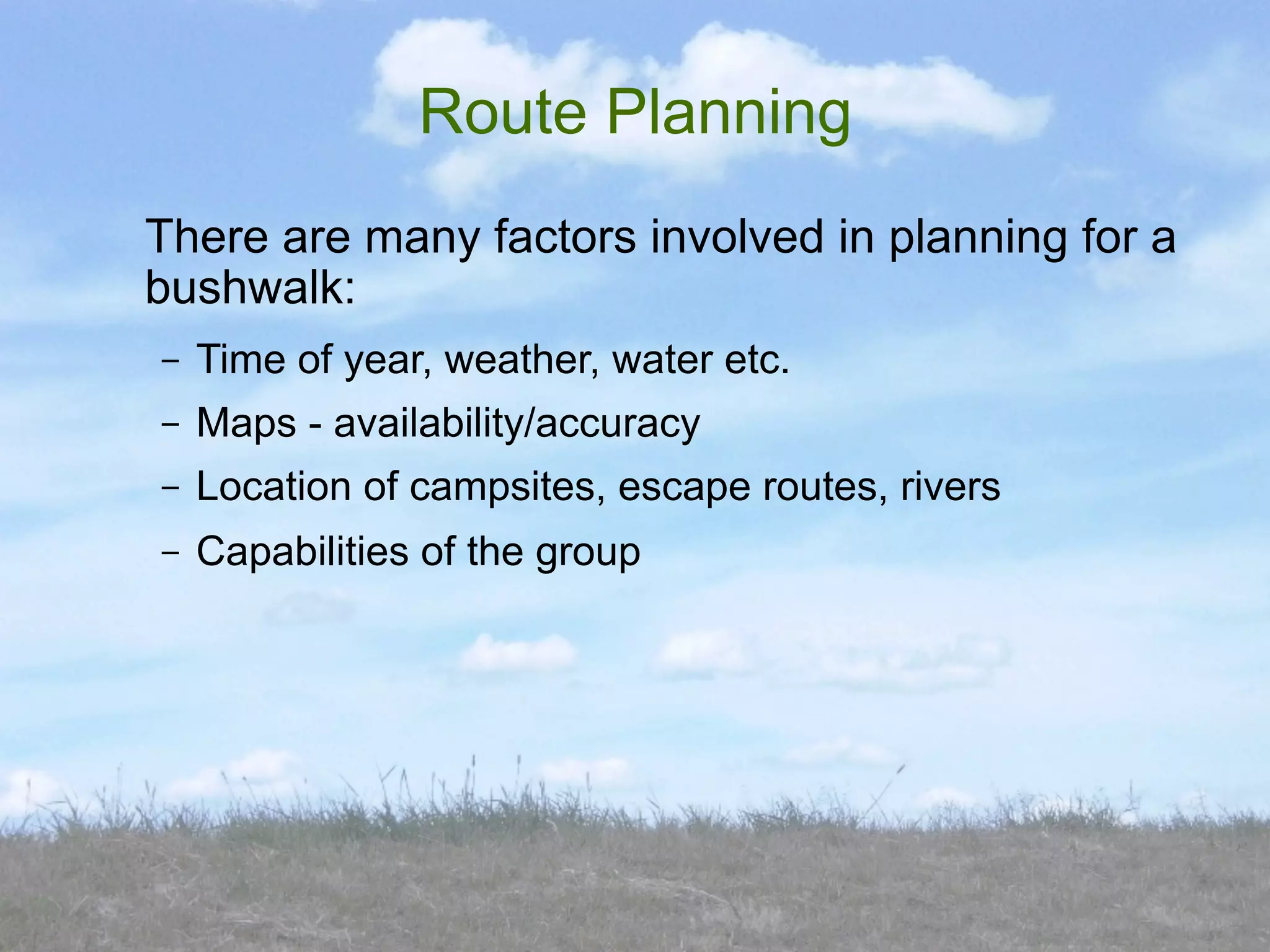 Route Planning

There are many factors involved in planning for a bushwalk:

– Time of year, weather, water etc.
– Maps - availability/accuracy
– Location of campsites, escape routes, rivers
– Capabilities of the group